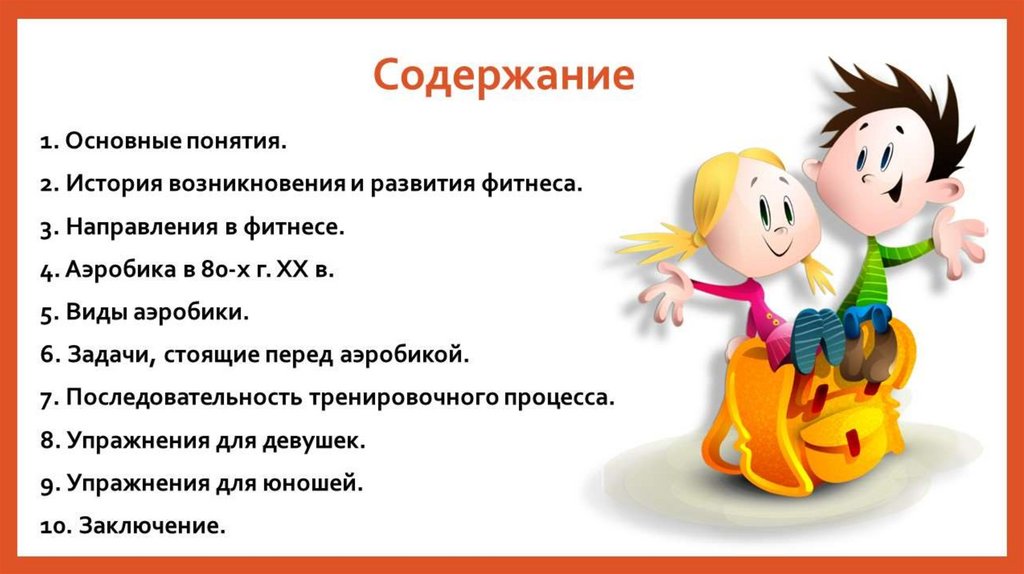 Содержание

1. Основные понятия.

2. История возникновения и развития фитнеса.

3. Направления в фитнесе.

4. Аэробика в 80-х г. XX в.

5. Виды аэробики.

6. Задачи, стоящие перед аэробикой.

7. Последовательность тренировочного процесса.

8. Упражнения для девушек.

9. Упражнения для юношей.

10. Заключение.